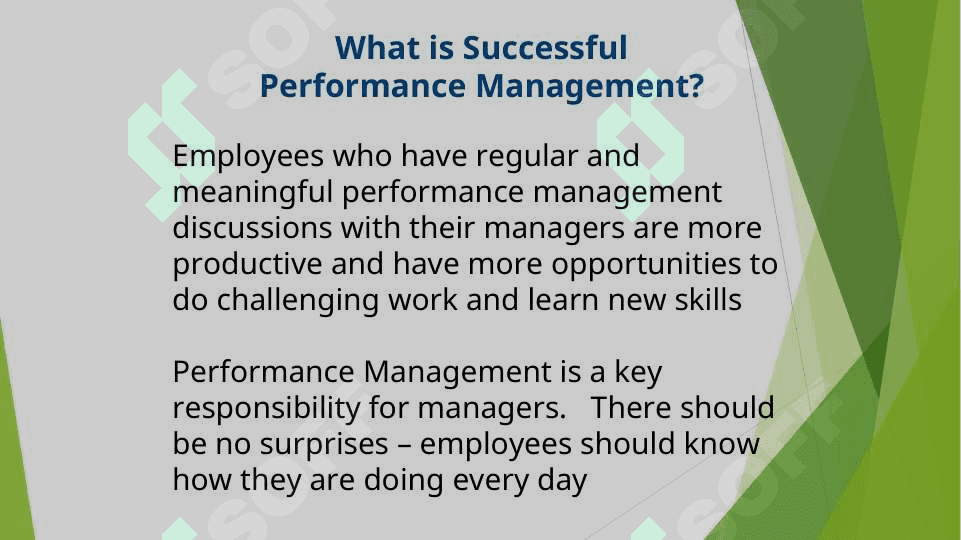 What is Successful Performance Management?

Employees who have regular and meaningful performance management discussions with their managers are more productive and have more opportunities to do challenging work and learn new skills

Performance Management is a key responsibility for managers. There should be no surprises – employees should know how they are doing every day